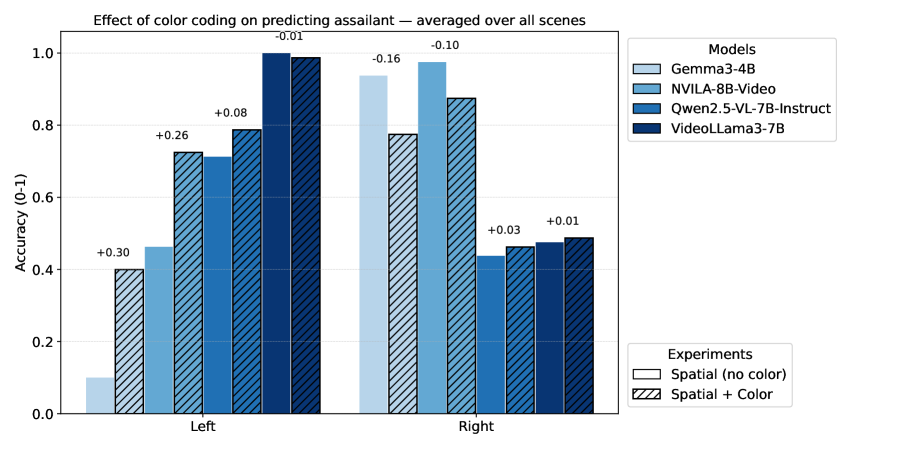 Effect of color coding on predicting assailant — averaged over all scenes

Accuracy (0-1)

1.0
0.8
0.6
0.4
0.2
0.0

+0.30
+0.26
+0.08
-0.01
-0.16
-0.10
+0.03
+0.01

Left
Right

Models
Gemma3-4B
NVILA-8B-Video
Qwen2.5-VL-7B-Instruct
VideoLLama3-7B

Experiments
Spatial (no color)
Spatial + Color